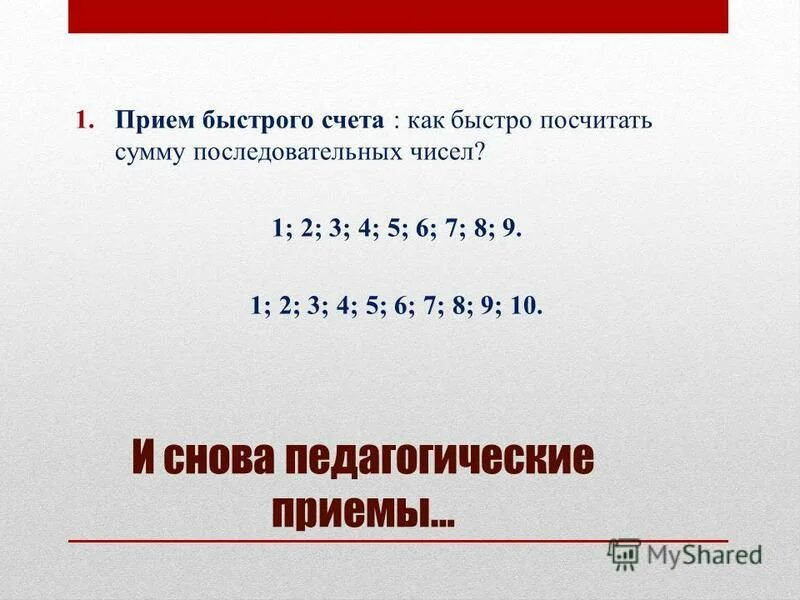 1. Прием быстрого счета : как быстро посчитать сумму последовательных чисел?

1; 2; 3; 4; 5; 6; 7; 8; 9.

1; 2; 3; 4; 5; 6; 7; 8; 9; 10.

И снова педагогические приемы…

MyShared